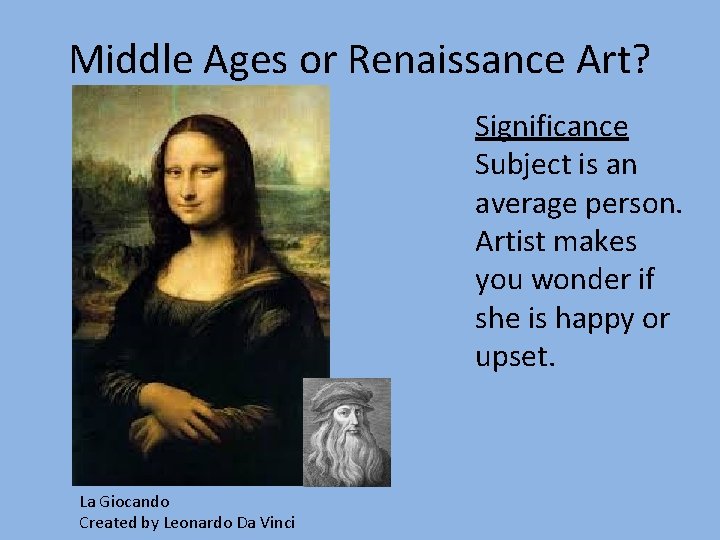 Middle Ages or Renaissance Art?

Significance
Subject is an average person. Artist makes you wonder if she is happy or upset.

La Giocando
Created by Leonardo Da Vinci